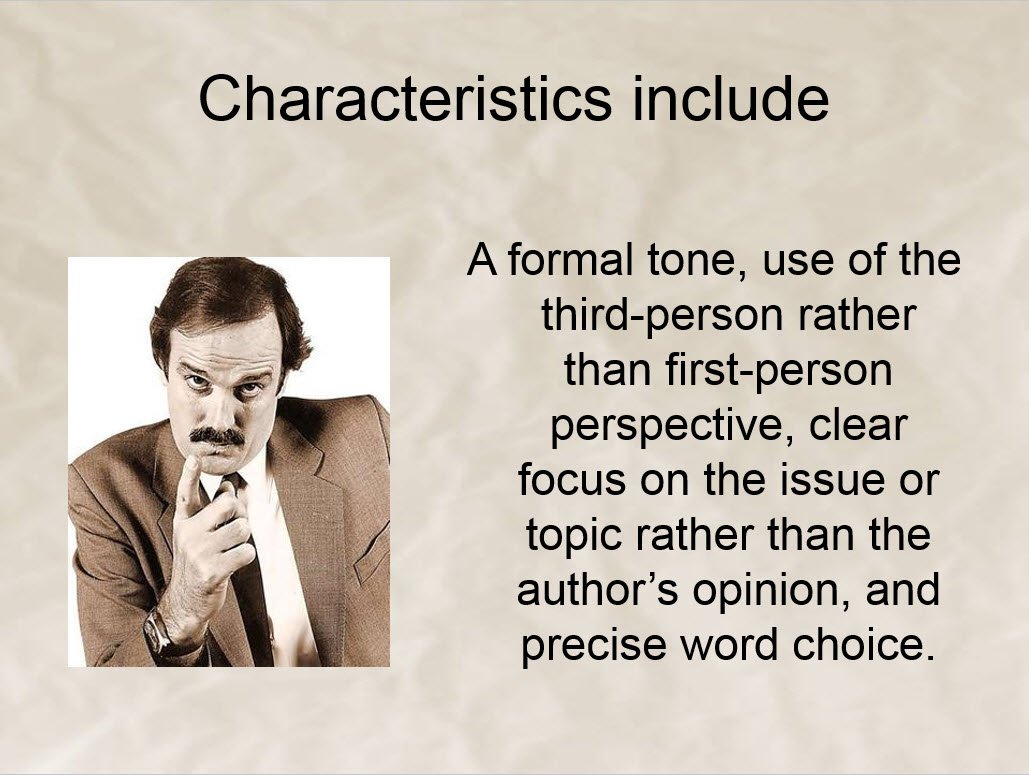 Characteristics include

A formal tone, use of the third-person rather than first-person perspective, clear focus on the issue or topic rather than the author’s opinion, and precise word choice.